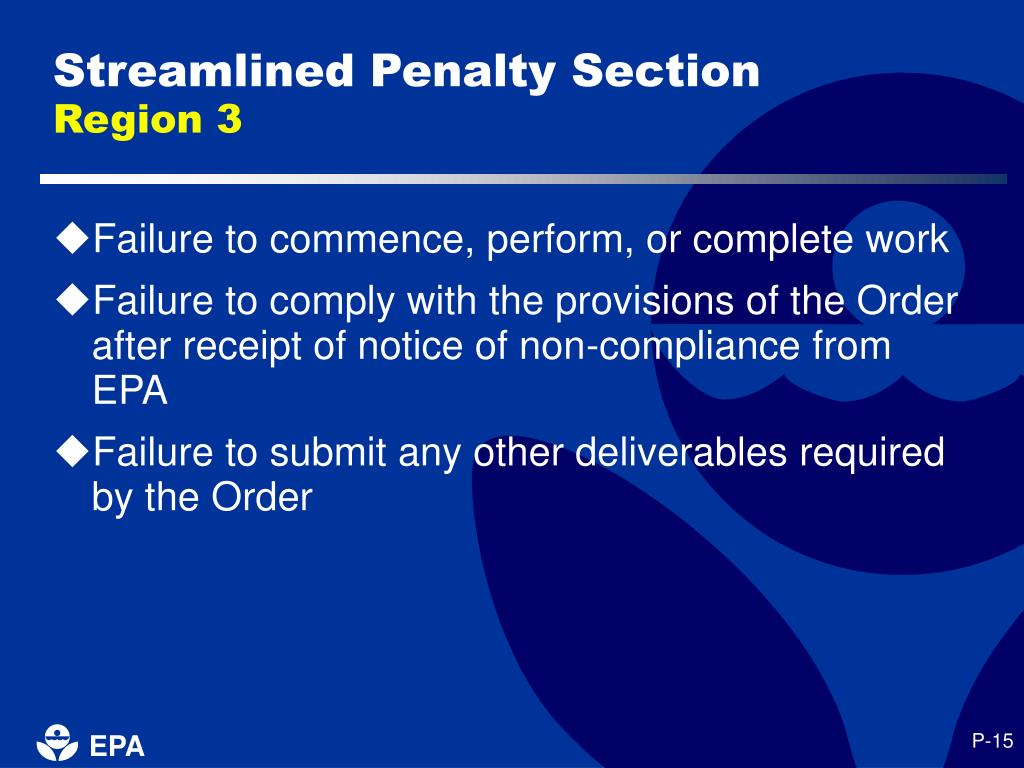 Streamlined Penalty Section
Region 3

◆Failure to commence, perform, or complete work

◆Failure to comply with the provisions of the Order after receipt of notice of non-compliance from EPA

◆Failure to submit any other deliverables required by the Order

EPA

P-15